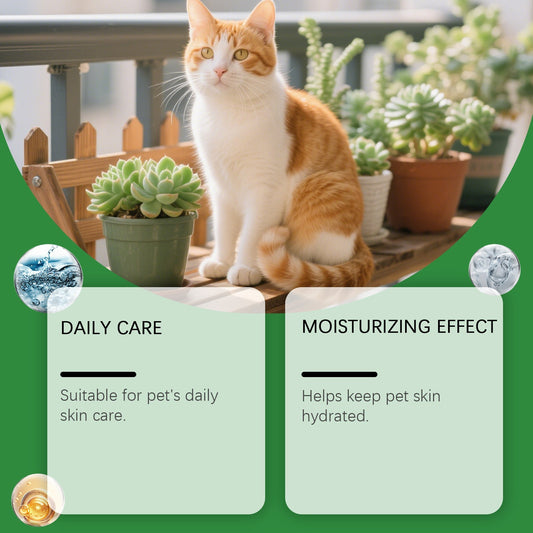 DAILY CARE

Suitable for pet's daily skin care.

MOISTURIZING EFFECT

Helps keep pet skin hydrated.